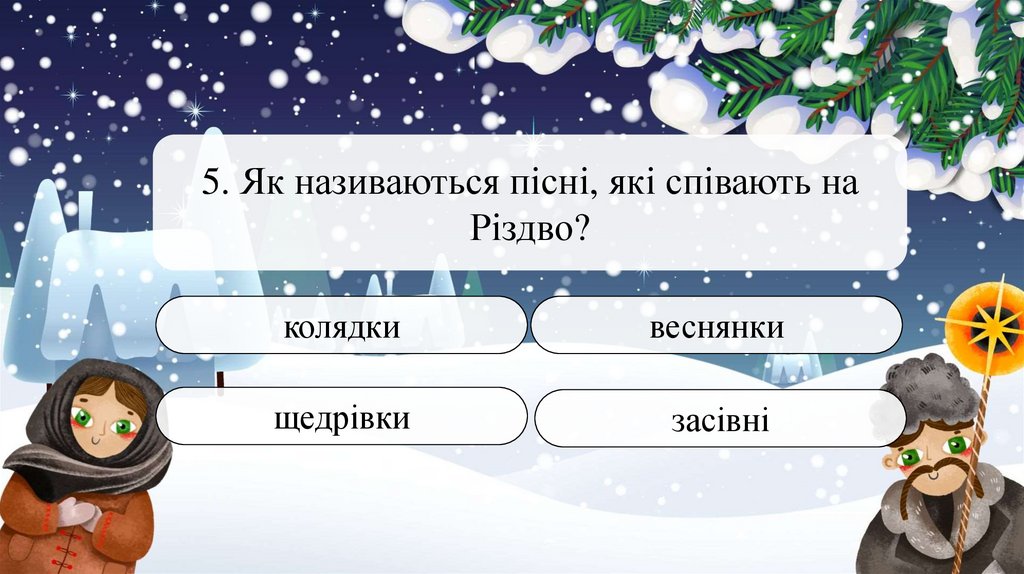 5. Як називаються пісні, які співають на Різдво?

колядки

веснянки

щедрівки

засівні